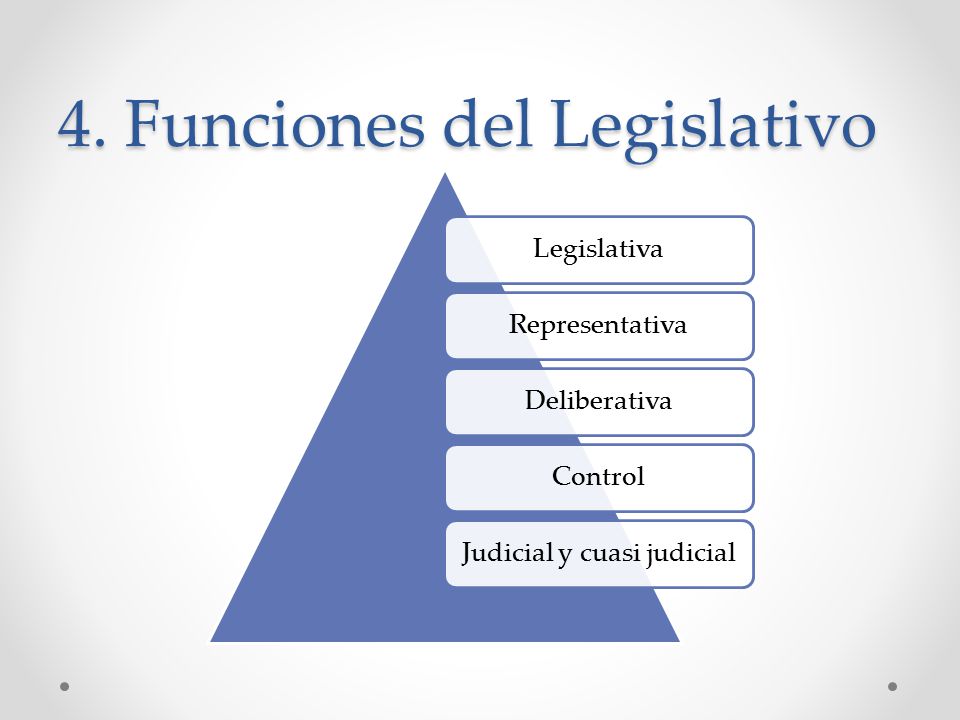 4. Funciones del Legislativo

Legislativa

Representativa

Deliberativa

Control

Judicial y cuasi judicial